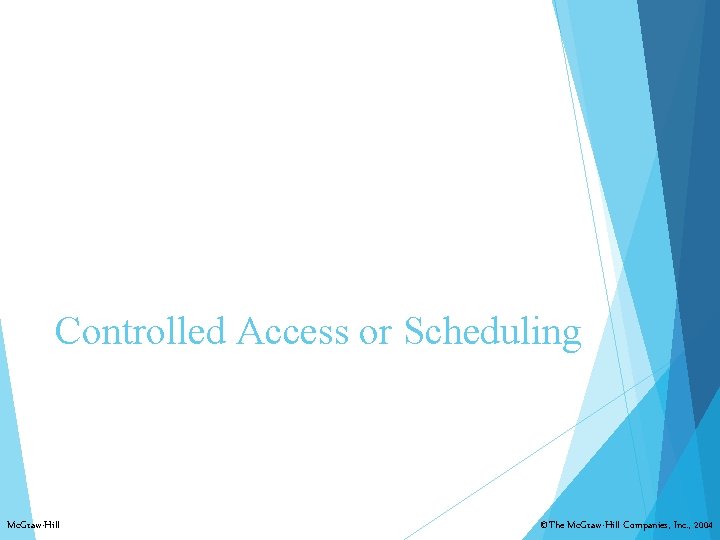 Controlled Access or Scheduling

McGraw-Hill

©The McGraw-Hill Companies, Inc., 2004